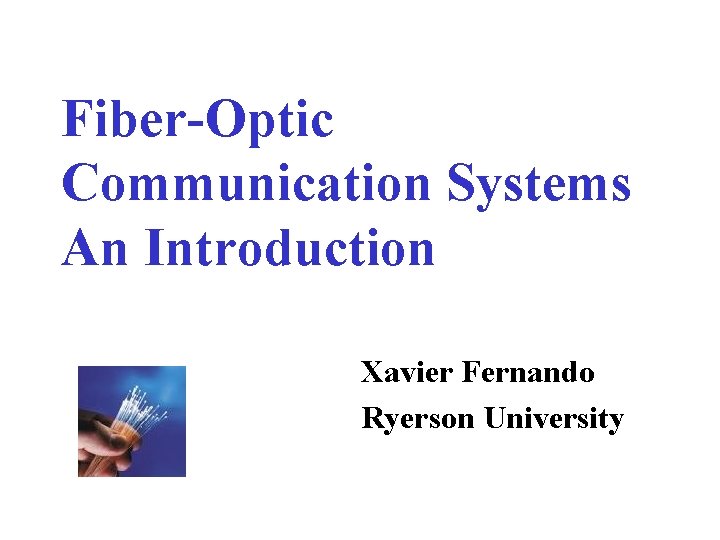 Fiber-Optic
Communication Systems
An Introduction

Xavier Fernando
Ryerson University